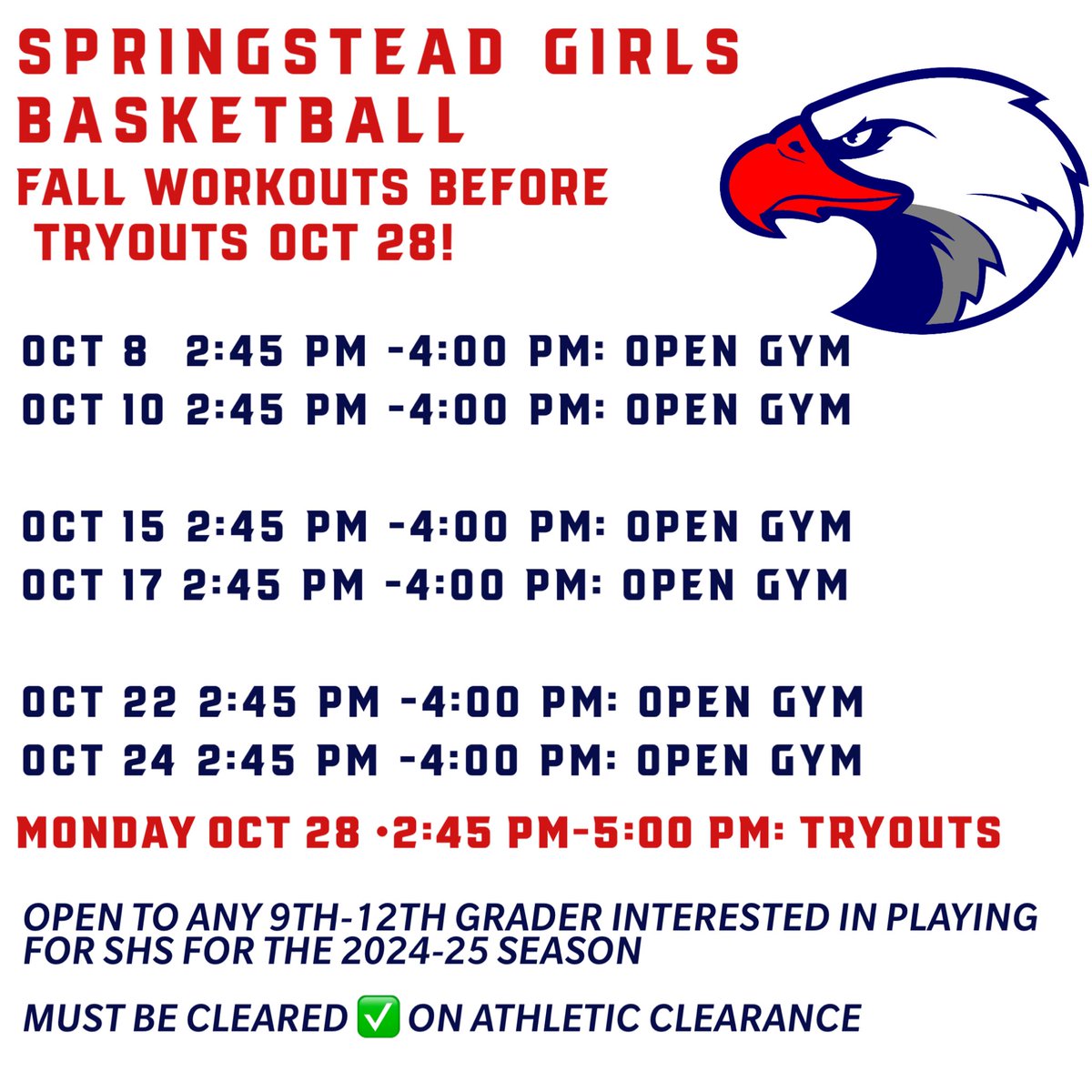 SPRINGSTEAD GIRLS BASKETBALL
FALL WORKOUTS BEFORE TRYOUTS OCT 28!

OCT 8 2:45 PM -4:00 PM: OPEN GYM
OCT 10 2:45 PM -4:00 PM: OPEN GYM

OCT 15 2:45 PM -4:00 PM: OPEN GYM
OCT 17 2:45 PM -4:00 PM: OPEN GYM

OCT 22 2:45 PM -4:00 PM: OPEN GYM
OCT 24 2:45 PM -4:00 PM: OPEN GYM

MONDAY OCT 28 •2:45 PM-5:00 PM: TRYOUTS

OPEN TO ANY 9TH-12TH GRADER INTERESTED IN PLAYING FOR SHS FOR THE 2024-25 SEASON

MUST BE CLEARED ✅ ON ATHLETIC CLEARANCE